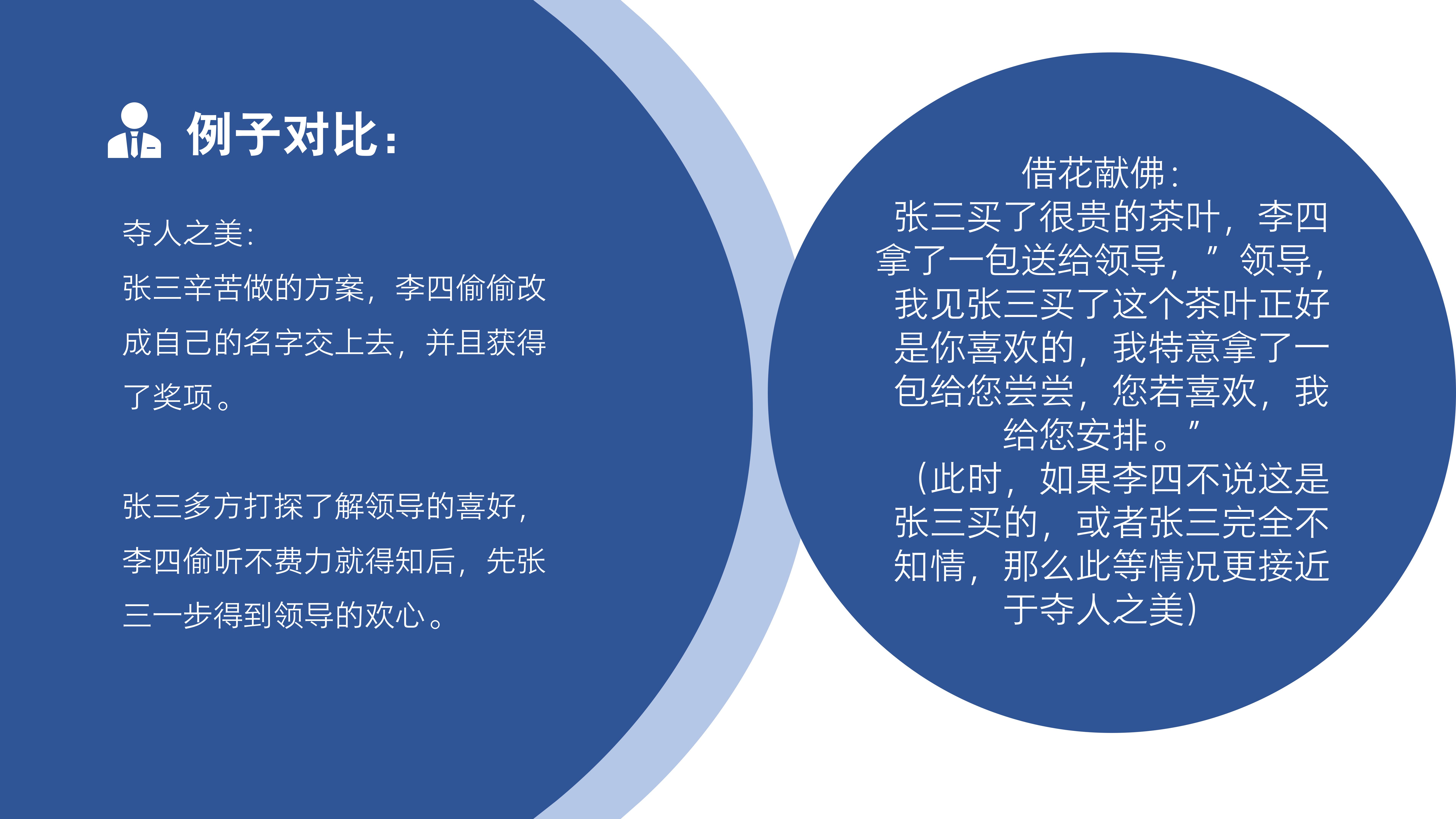 例子对比：

夺人之美：
张三辛苦做的方案，李四偷偷改成自己的名字交上去，并且获得了奖项。

张三多方打探了解领导的喜好，李四偷听不费力就得知后，先张三一步得到领导的欢心。

借花献佛：
张三买了很贵的茶叶，李四拿了一包送给领导，”领导，我见张三买了这个茶叶正好是你喜欢的，我特意拿了一包给您尝尝，您若喜欢，我给您安排。”
（此时，如果李四不说这是张三买的，或者张三完全不知情，那么此等情况更接近于夺人之美）